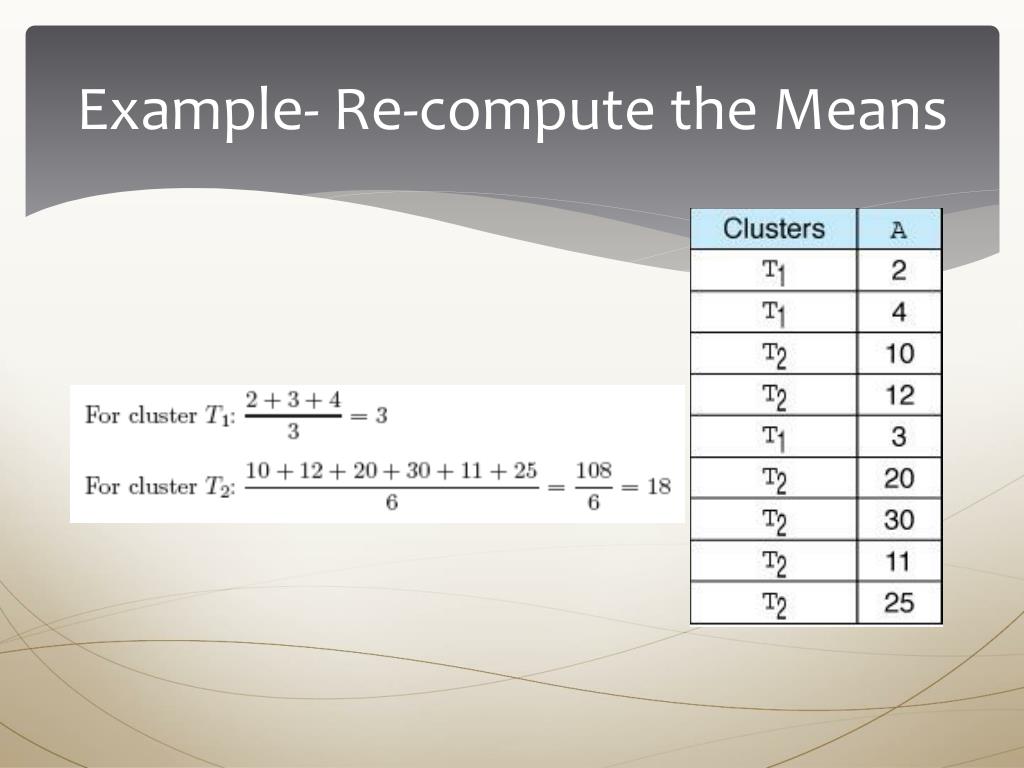 Example- Re-compute the Means

For cluster $T_1$: $\frac{2+3+4}{3} = 3$

For cluster $T_2$: $\frac{10+12+20+30+11+25}{6} = \frac{108}{6} = 18$

| Clusters | A |
|---|---|
| $T_1$ | 2 |
| $T_1$ | 4 |
| $T_2$ | 10 |
| $T_2$ | 12 |
| $T_1$ | 3 |
| $T_2$ | 20 |
| $T_2$ | 30 |
| $T_2$ | 11 |
| $T_2$ | 25 |